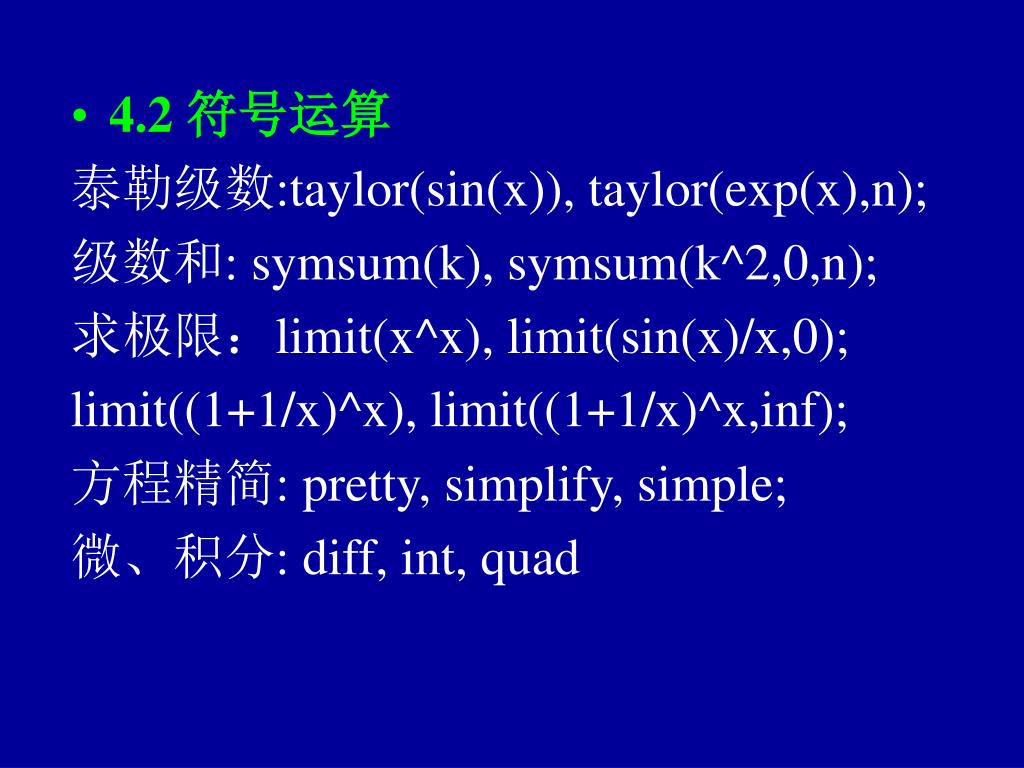 • 4.2 符号运算

泰勒级数:taylor(sin(x)), taylor(exp(x),n);

级数和: symsum(k), symsum(k^2,0,n);

求极限：limit(x^x), limit(sin(x)/x,0);

limit((1+1/x)^x), limit((1+1/x)^x,inf);

方程精简: pretty, simplify, simple;

微、积分: diff, int, quad